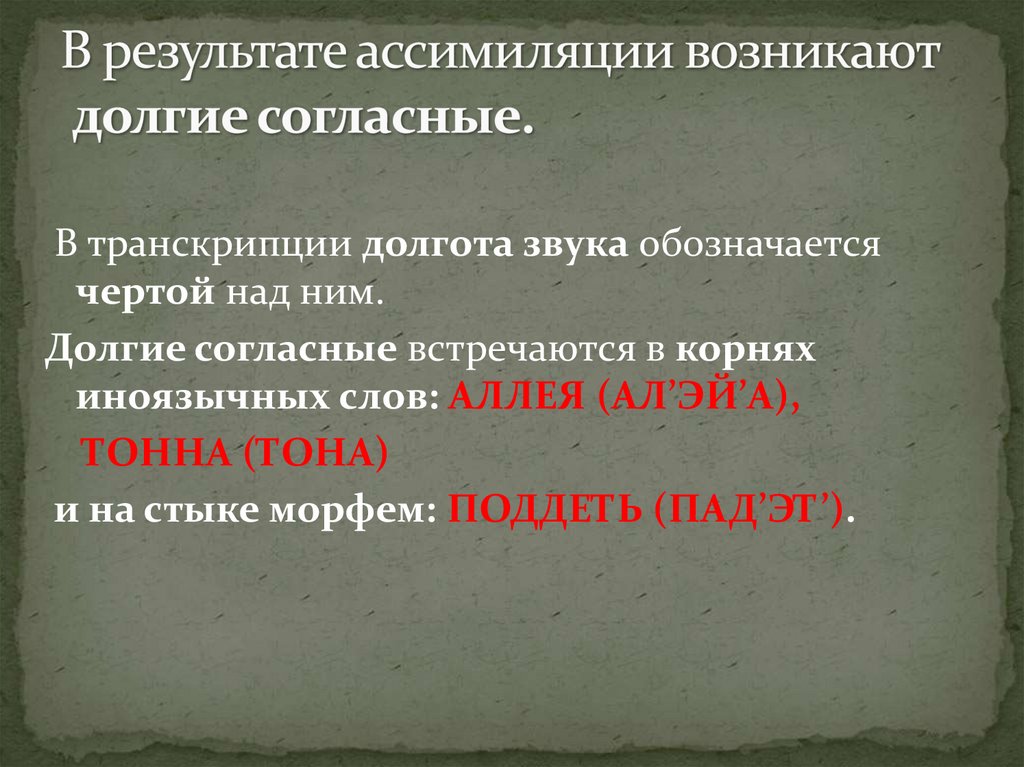 В результате ассимиляции возникают долгие согласные.

В транскрипции долгота звука обозначается чертой над ним.

Долгие согласные встречаются в корнях иноязычных слов: АЛЛЕЯ (АЛ’ЭЙ’А), ТОННА (ТОНА)

и на стыке морфем: ПОДДЕТЬ (ПАД’ЭТ’).